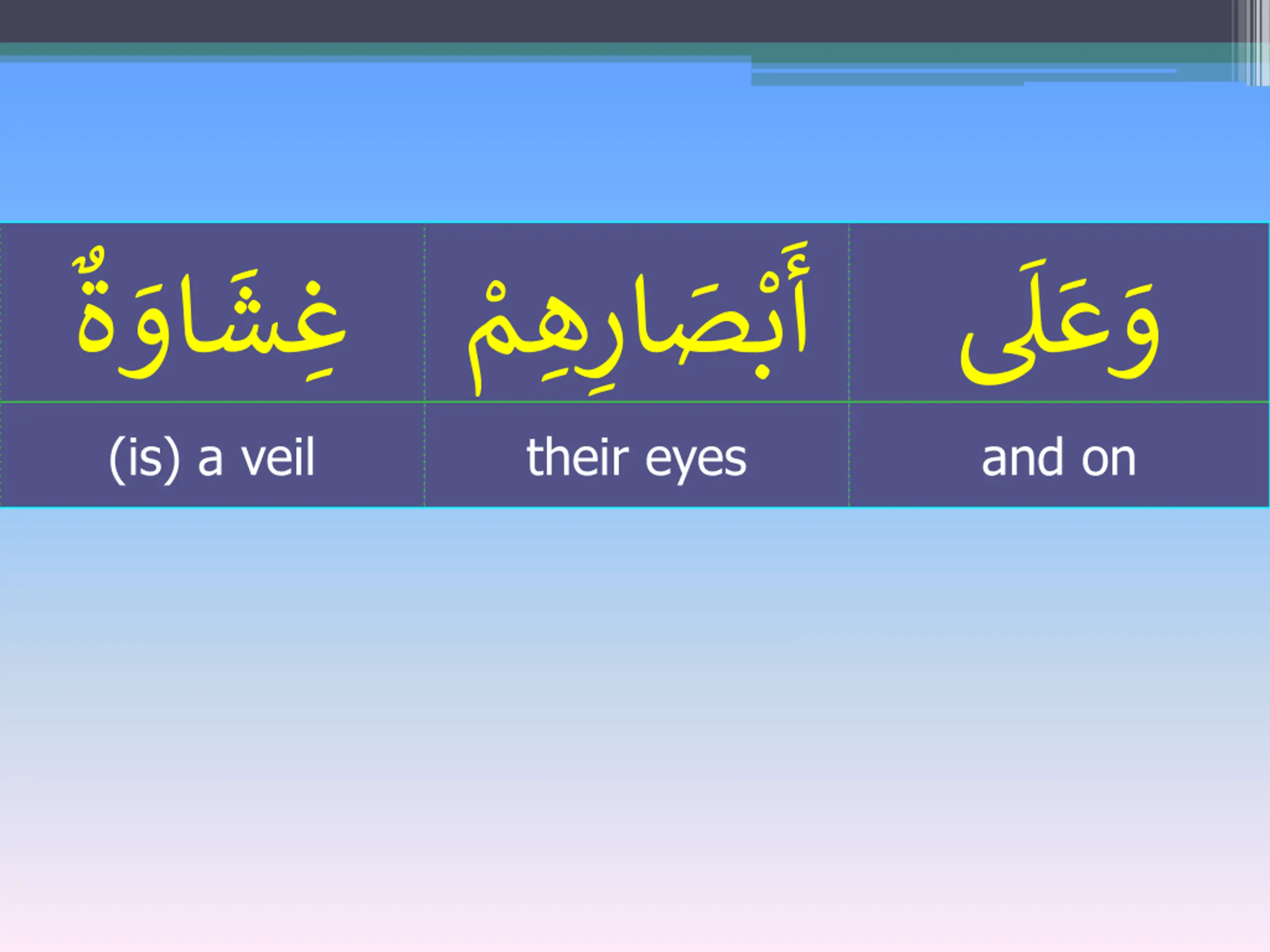 | غِشَاوَةٌ | أَبْصَارِهِمْ | وَعَلَى |
|---|---|---|
| (is) a veil | their eyes | and on |